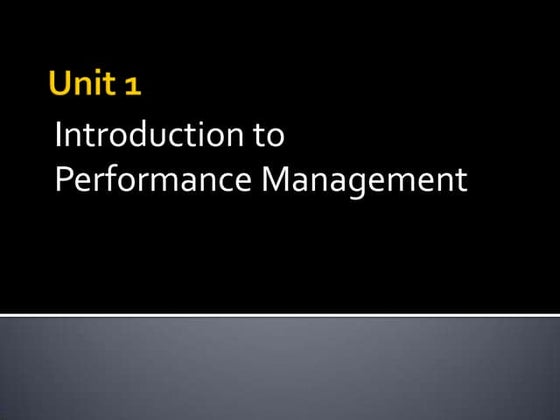 Unit 1

Introduction to Performance Management